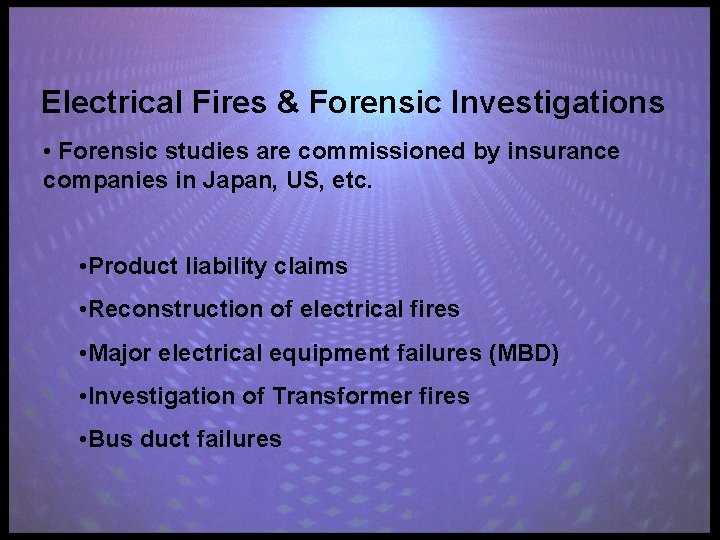 Electrical Fires & Forensic Investigations

• Forensic studies are commissioned by insurance companies in Japan, US, etc.

•Product liability claims

•Reconstruction of electrical fires

•Major electrical equipment failures (MBD)

•Investigation of Transformer fires

•Bus duct failures